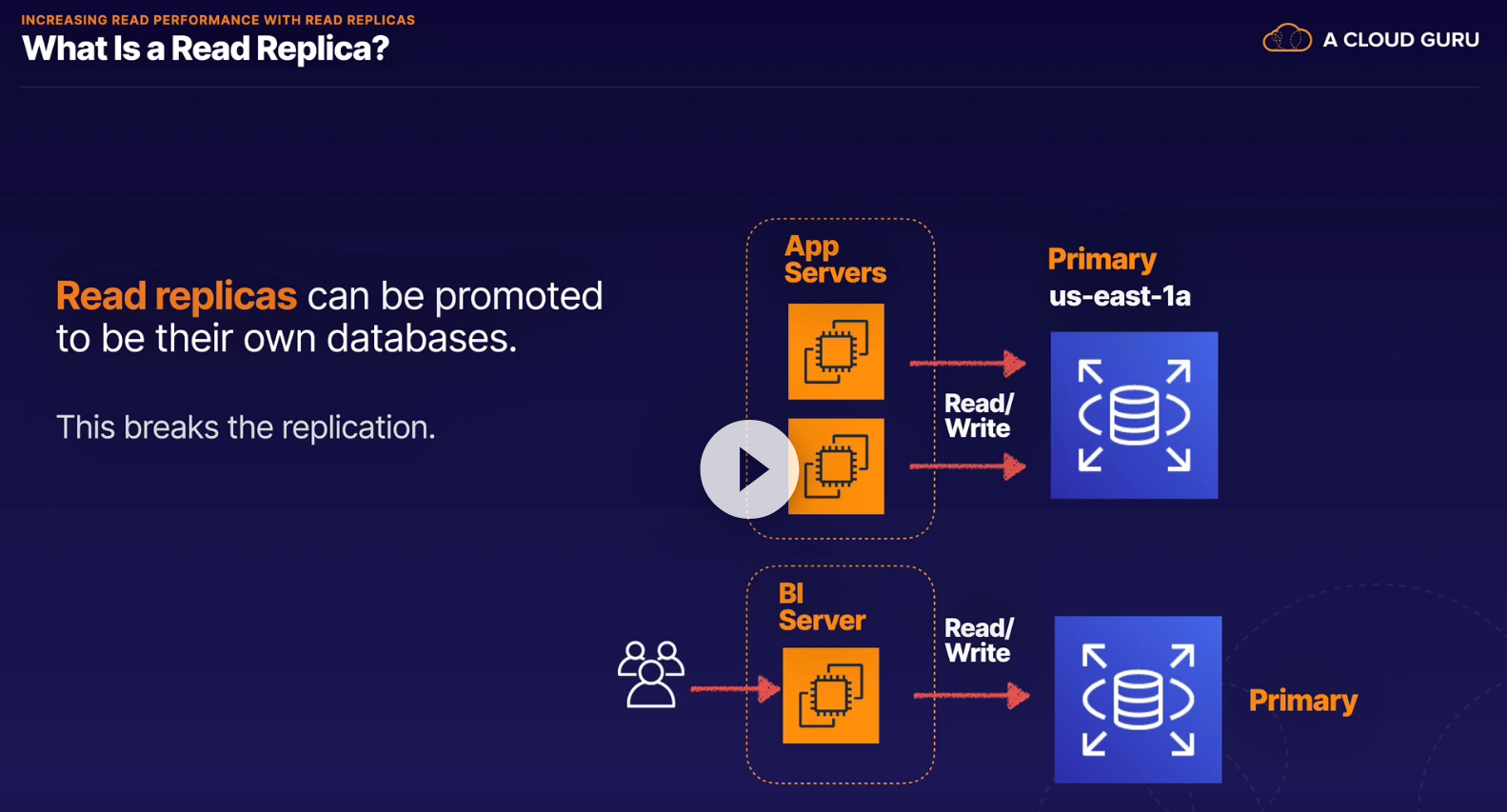 INCREASING READ PERFORMANCE WITH READ REPLICAS
What Is a Read Replica?

A CLOUD GURU

Read replicas can be promoted to be their own databases.

This breaks the replication.

App Servers

Read/ Write

Primary
us-east-1a

BI Server

Read/ Write

Primary